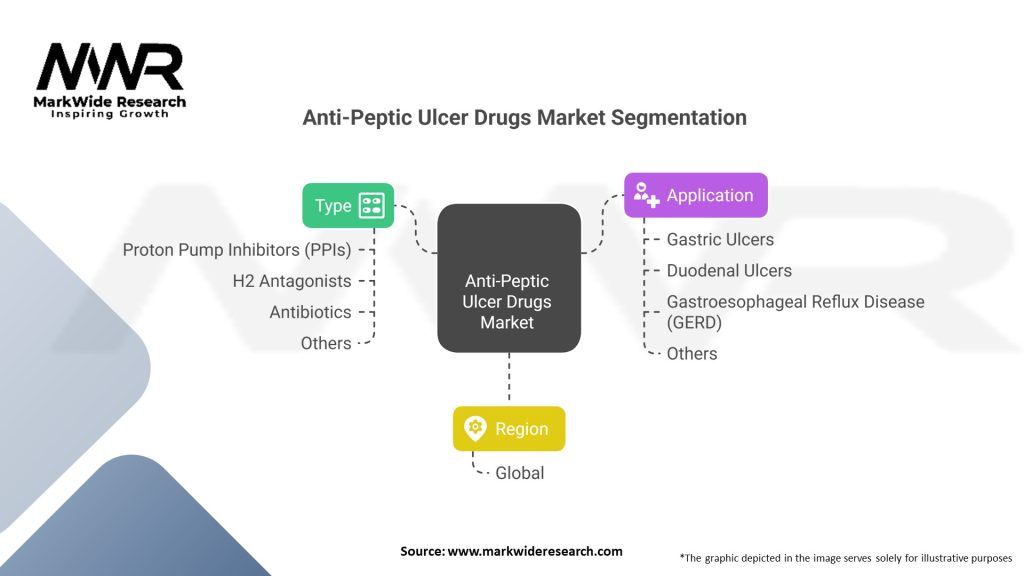 MWR
MarkWide Research
Inspiring Growth

Anti-Peptic Ulcer Drugs Market Segmentation

Type
Proton Pump Inhibitors (PPIs)
H2 Antagonists
Antibiotics
Others

Anti-Peptic Ulcer Drugs Market

Application
Gastric Ulcers
Duodenal Ulcers
Gastroesophageal Reflux Disease (GERD)
Others

Region
Global

Source: www.markwideresearch.com

*The graphic depicted in the image serves solely for illustrative purposes